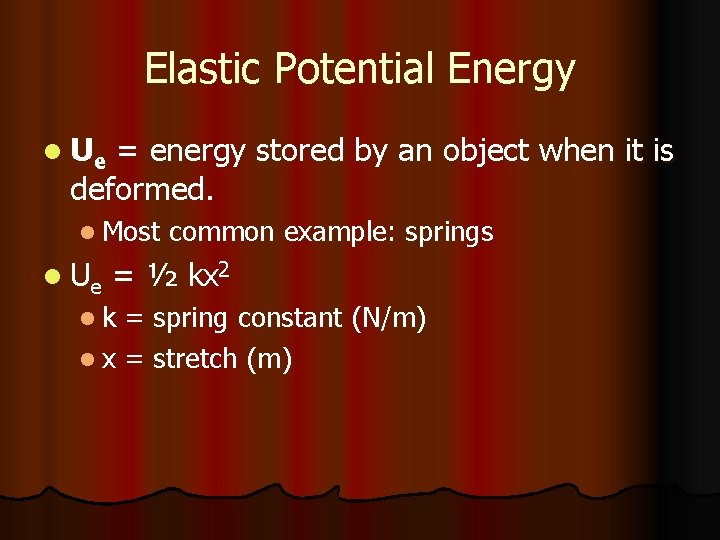 Elastic Potential Energy

$U_e$ = energy stored by an object when it is deformed.

Most common example: springs

$U_e = \frac{1}{2} kx^2$

k = spring constant (N/m)

x = stretch (m)